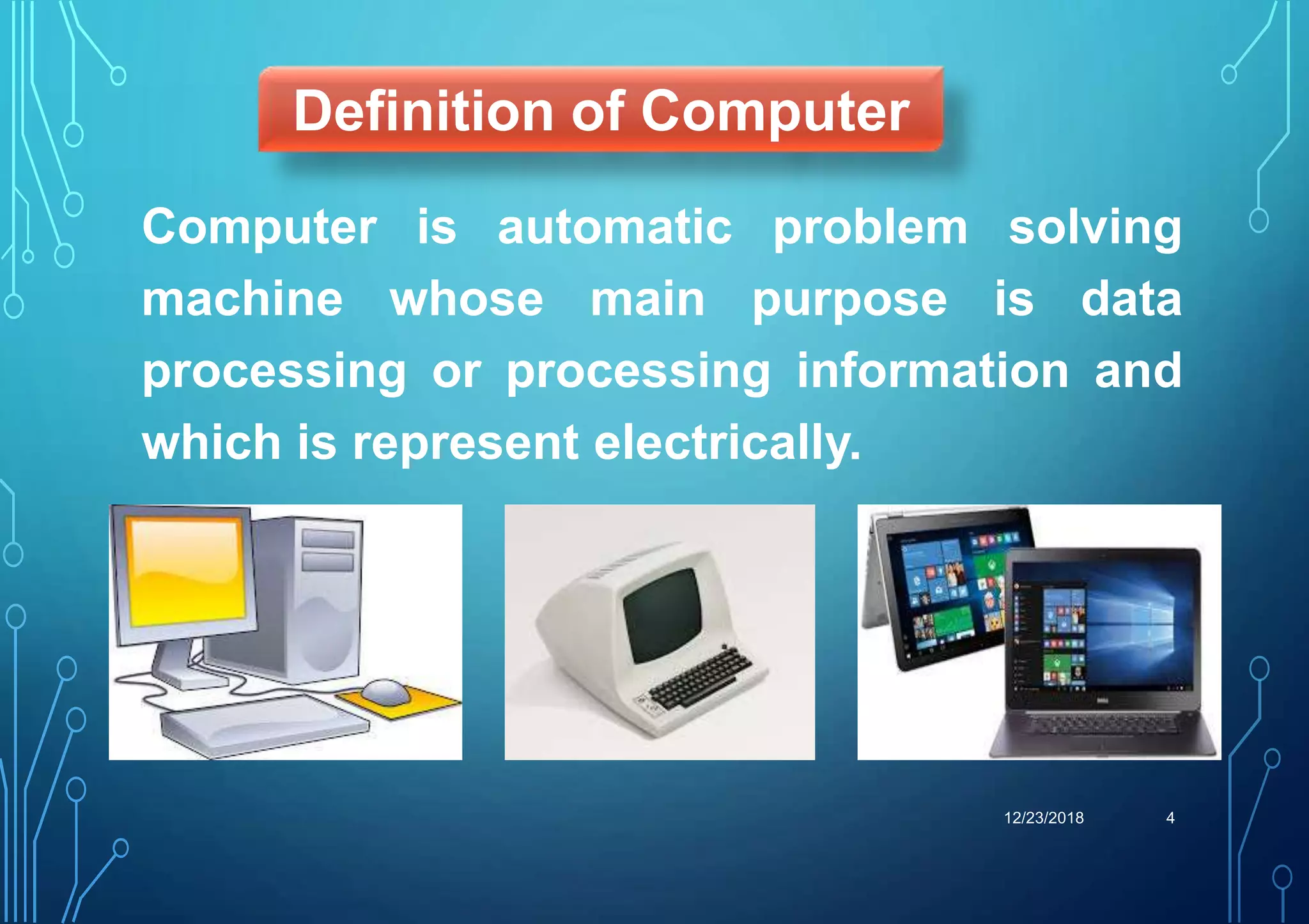 Definition of Computer

Computer is automatic problem solving machine whose main purpose is data processing or processing information and which is represent electrically.

12/23/2018

4